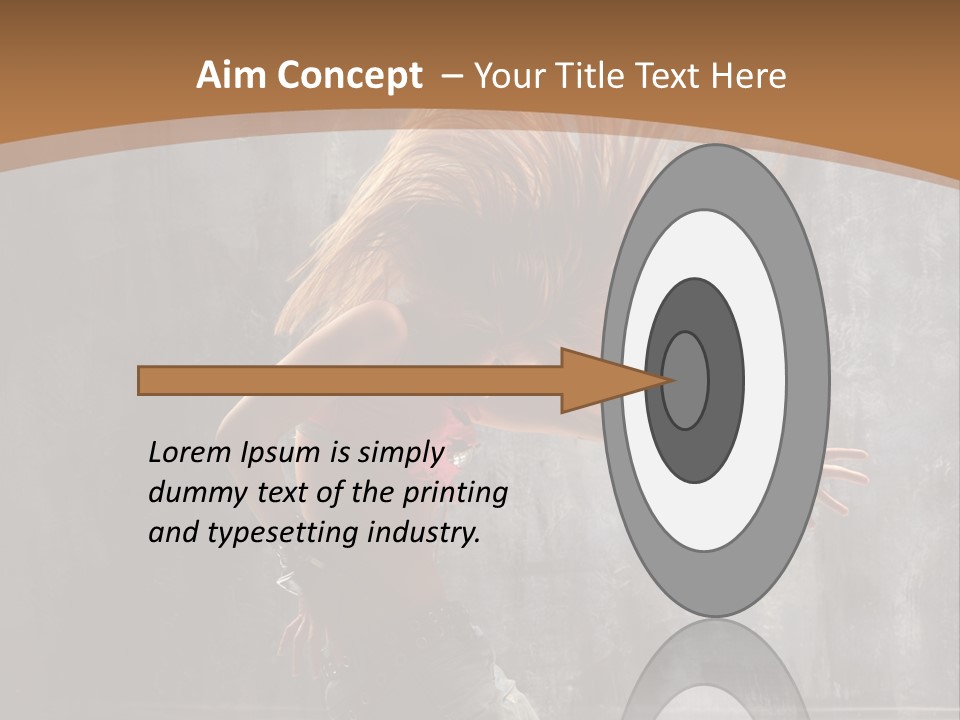 Aim Concept – Your Title Text Here

Lorem Ipsum is simply dummy text of the printing and typesetting industry.